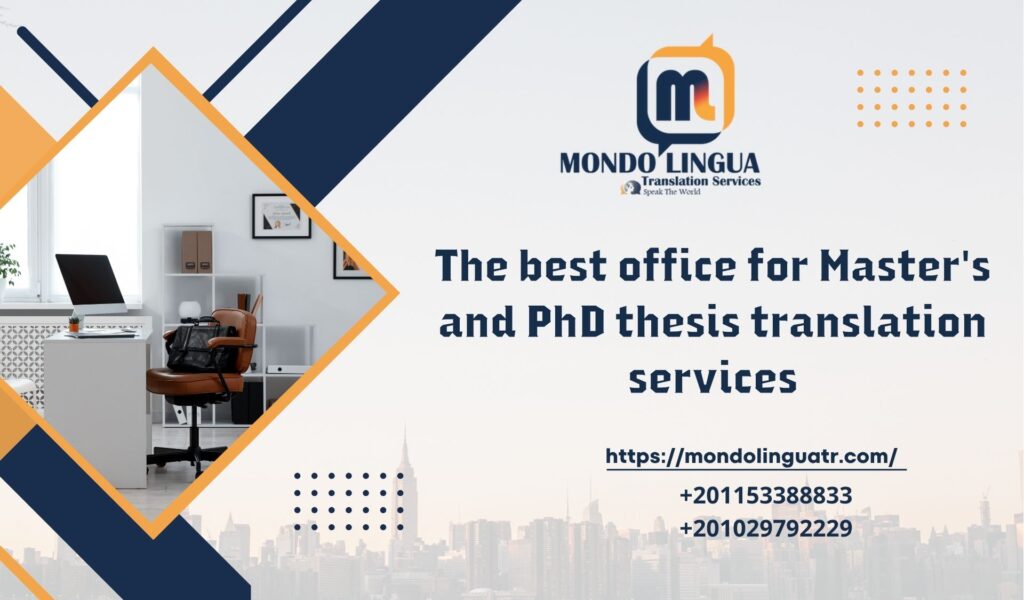 ML
MONDO LINGUA
Translation Services
Speak The World

The best office for Master's and PhD thesis translation services

https://mondolinguatr.com/
+201153388833
+201029792229